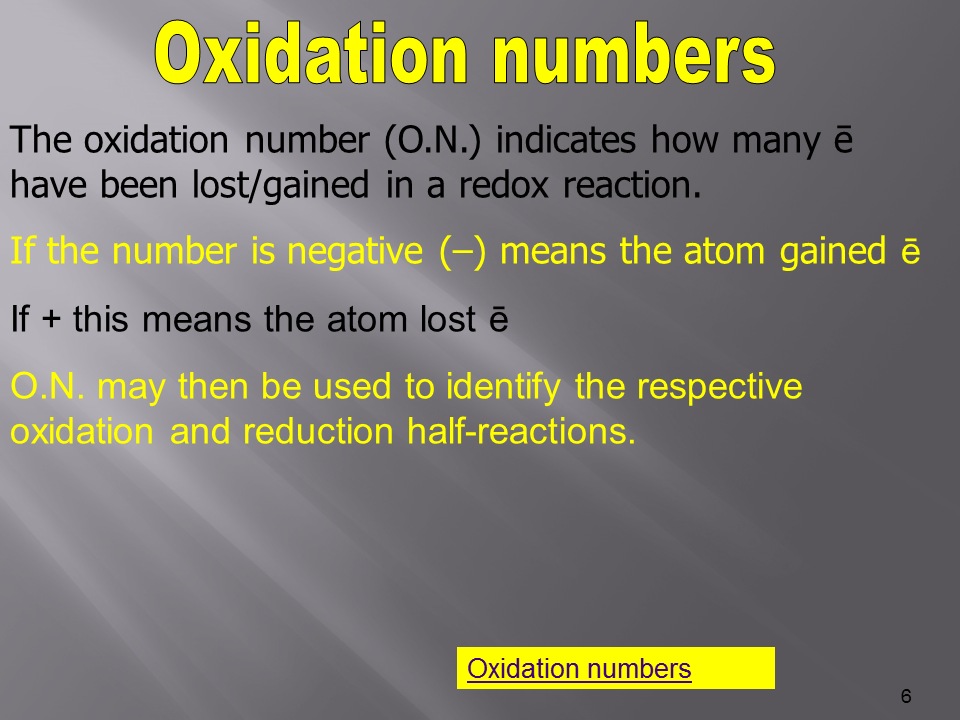 Oxidation numbers

The oxidation number (O.N.) indicates how many ē have been lost/gained in a redox reaction.

If the number is negative (–) means the atom gained ē

If + this means the atom lost ē

O.N. may then be used to identify the respective oxidation and reduction half-reactions.

Oxidation numbers

6